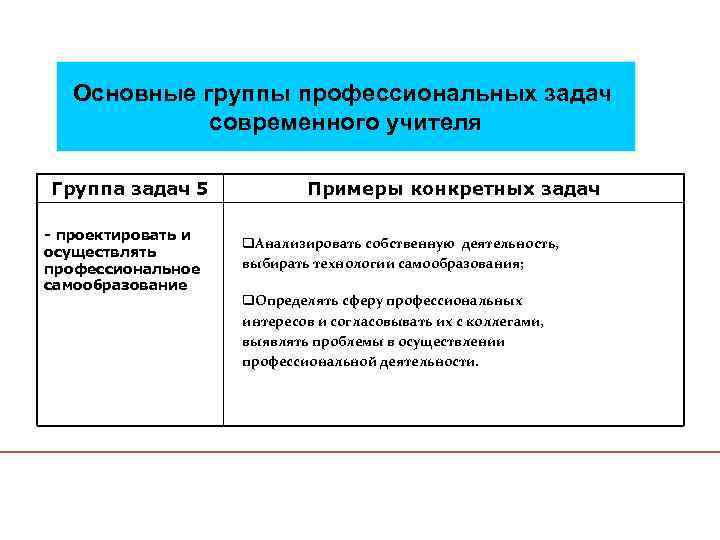 Основные группы профессиональных задач современного учителя

| Группа задач 5 | Примеры конкретных задач |
|---|---|
| - проектировать и осуществлять профессиональное самообразование | ❑Анализировать собственную деятельность, выбирать технологии самообразования; ❑Определять сферу профессиональных интересов и согласовывать их с коллегами, выявлять проблемы в осуществлении профессиональной деятельности. |